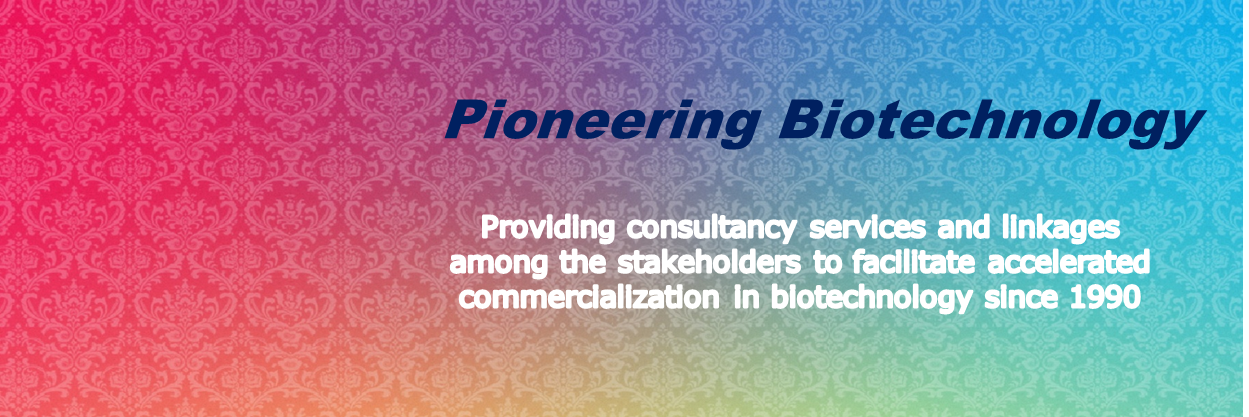 Pioneering Biotechnology

Providing consultancy services and linkages among the stakeholders to facilitate accelerated commercialization in biotechnology since 1990